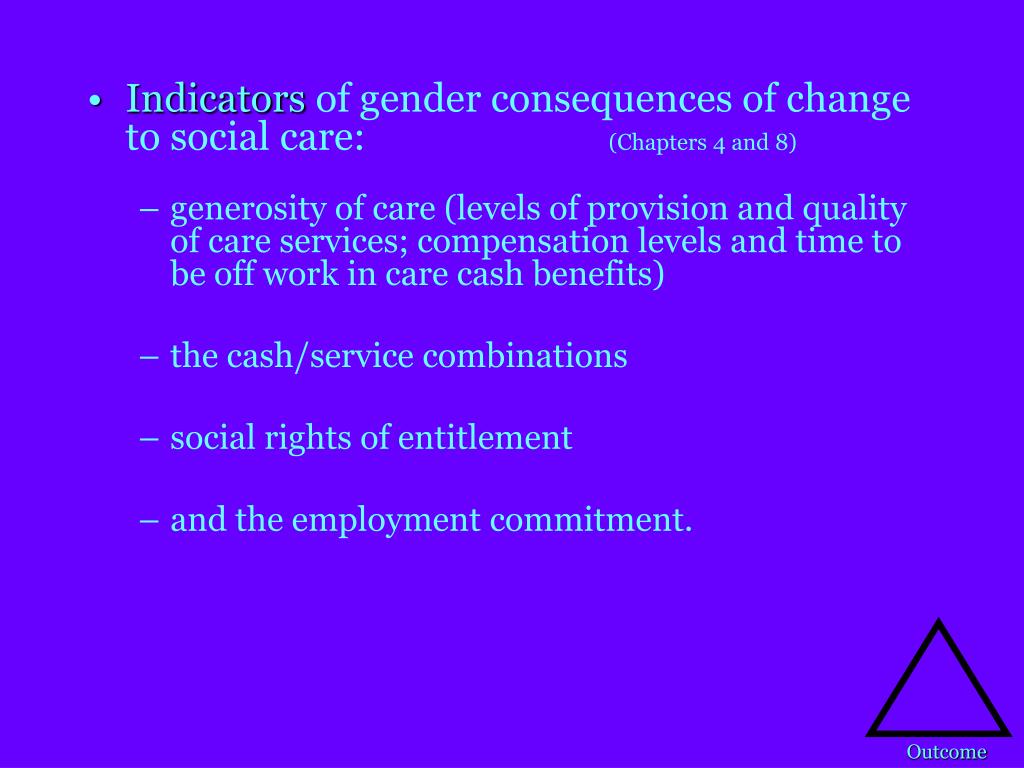 • Indicators of gender consequences of change to social care: (Chapters 4 and 8)

– generosity of care (levels of provision and quality of care services; compensation levels and time to be off work in care cash benefits)

– the cash/service combinations

– social rights of entitlement

– and the employment commitment.

Outcome